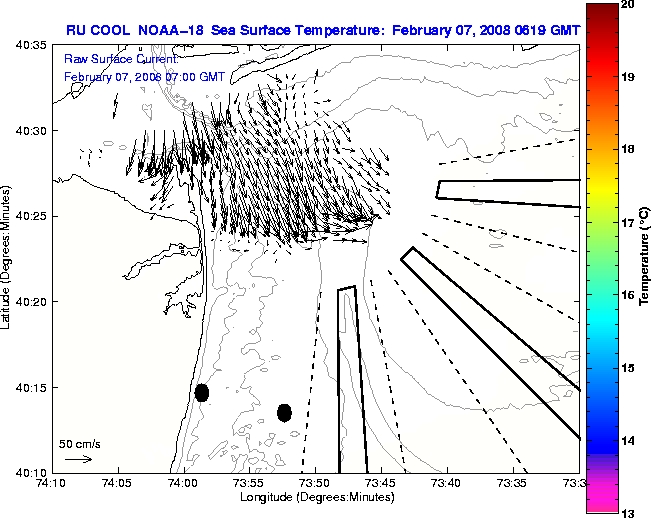 RU COOL NOAA-18 Sea Surface Temperature: February 07, 2008 0619 GMT

Raw Surface Current:
February 07, 2008 07:00 GMT

40:35
40:30
40:25
40:20
40:15
40:10

Latitude (Degrees:Minutes)

50 cm/s

74:10 74:05 74:00 73:55 73:50 73:45 73:40 73:35 73:3

Longitude (Degrees:Minutes)

20
19
18
17
16
15
14
13

Temperature (°C)